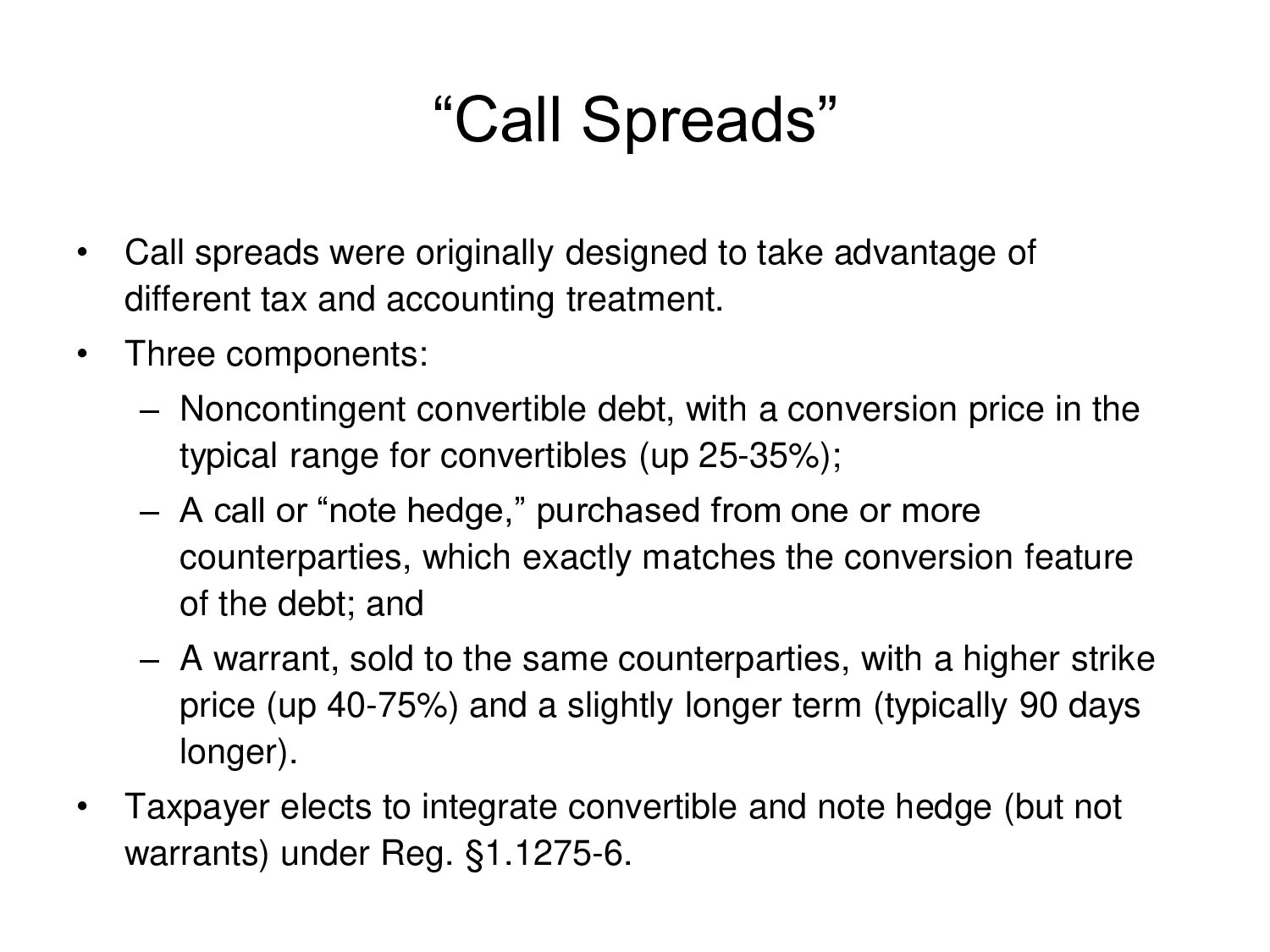 “Call Spreads”

• Call spreads were originally designed to take advantage of different tax and accounting treatment.

• Three components:

– Noncontingent convertible debt, with a conversion price in the typical range for convertibles (up 25-35%);

– A call or “note hedge,” purchased from one or more counterparties, which exactly matches the conversion feature of the debt; and

– A warrant, sold to the same counterparties, with a higher strike price (up 40-75%) and a slightly longer term (typically 90 days longer).

• Taxpayer elects to integrate convertible and note hedge (but not warrants) under Reg. §1.1275-6.